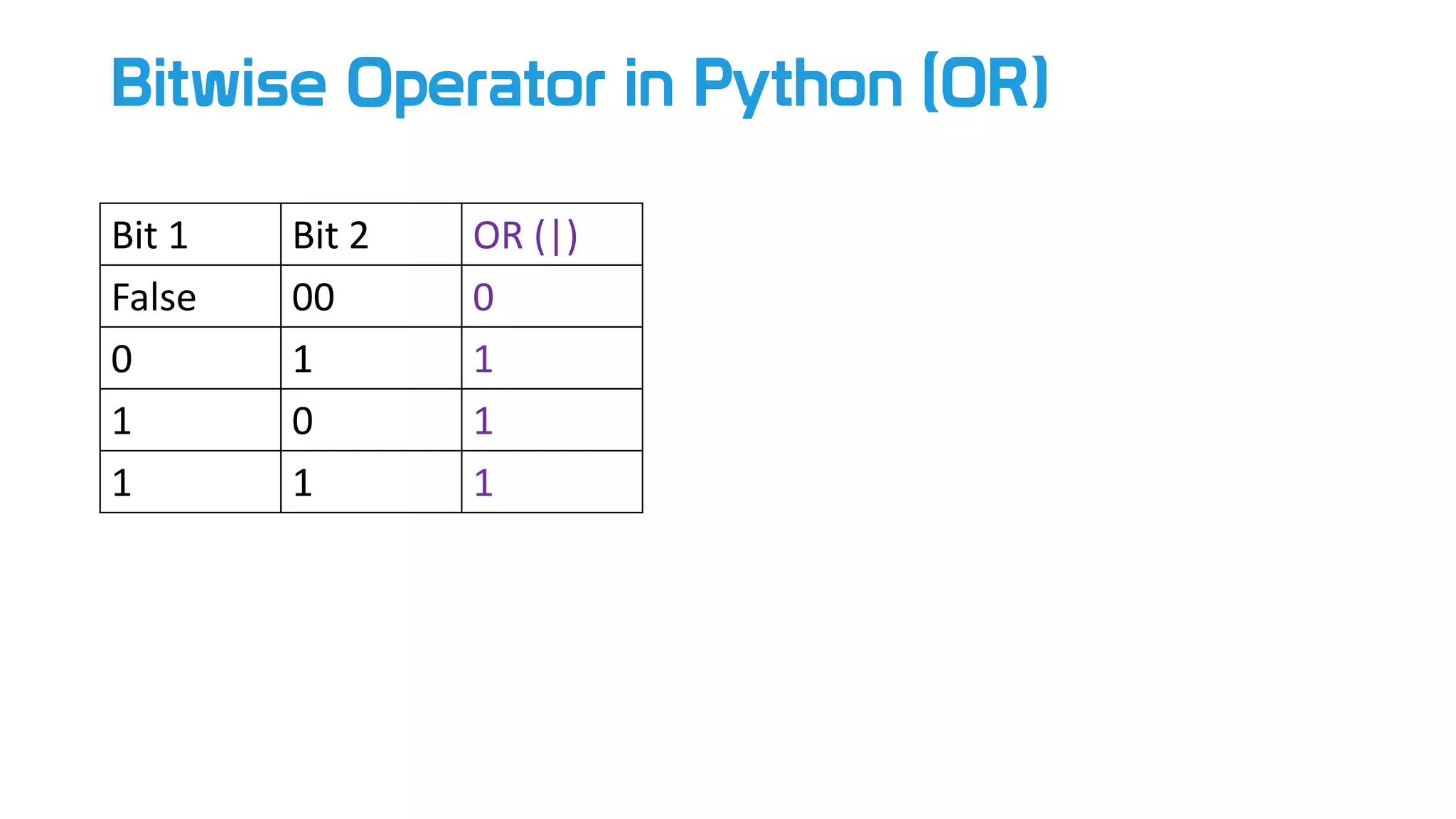 Bitwise Operator in Python (OR)

| Bit 1 | Bit 2 | OR (\|) |
|---|---|---|
| False | 00 | 0 |
| 0 | 1 | 1 |
| 1 | 0 | 1 |
| 1 | 1 | 1 |